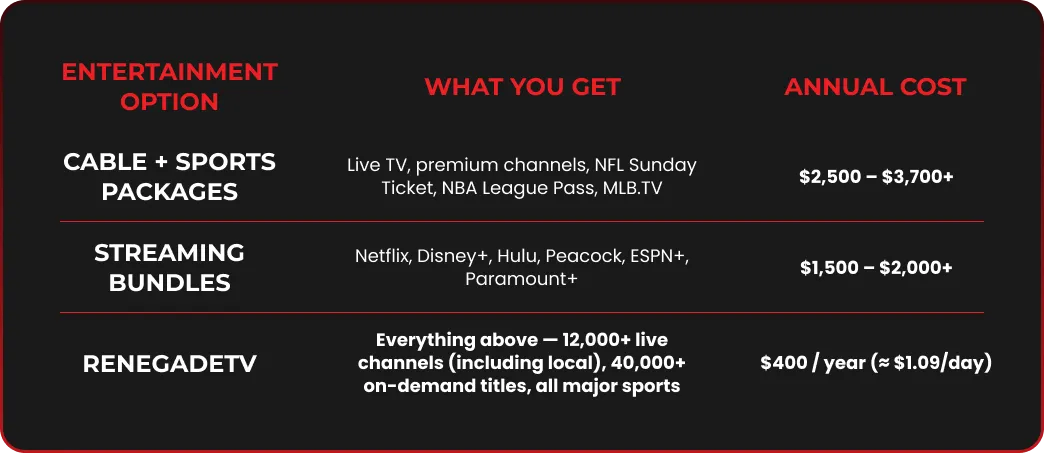 | ENTERTAINMENT OPTION | WHAT YOU GET | ANNUAL COST |
|---|---|---|
| CABLE + SPORTS PACKAGES | Live TV, premium channels, NFL Sunday Ticket, NBA League Pass, MLB.TV | \$2,500 – \$3,700+ |
| STREAMING BUNDLES | Netflix, Disney+, Hulu, Peacock, ESPN+, Paramount+ | \$1,500 – \$2,000+ |
| RENEGADETV | Everything above — 12,000+ live channels (including local), 40,000+ on-demand titles, all major sports | \$400 / year (≈ \$1.09/day) |